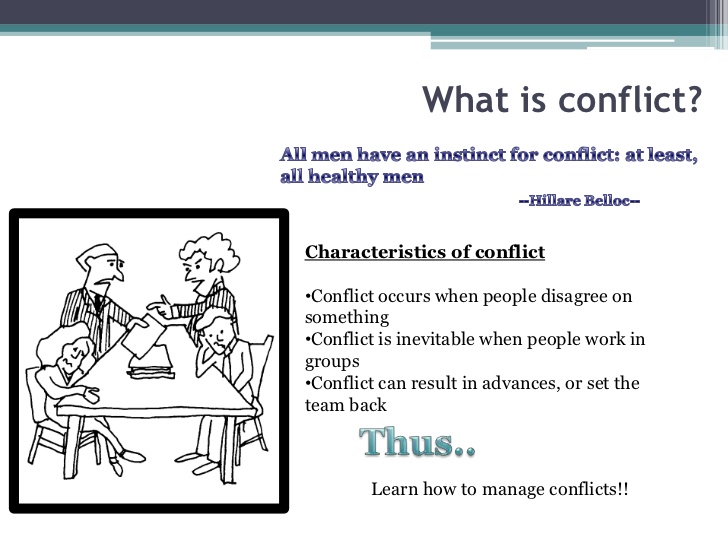 What is conflict?

All men have an instinct for conflict: at least, all healthy men

--Hillare Belloc--

Characteristics of conflict

•Conflict occurs when people disagree on something
•Conflict is inevitable when people work in groups
•Conflict can result in advances, or set the team back

Thus..

Learn how to manage conflicts!!